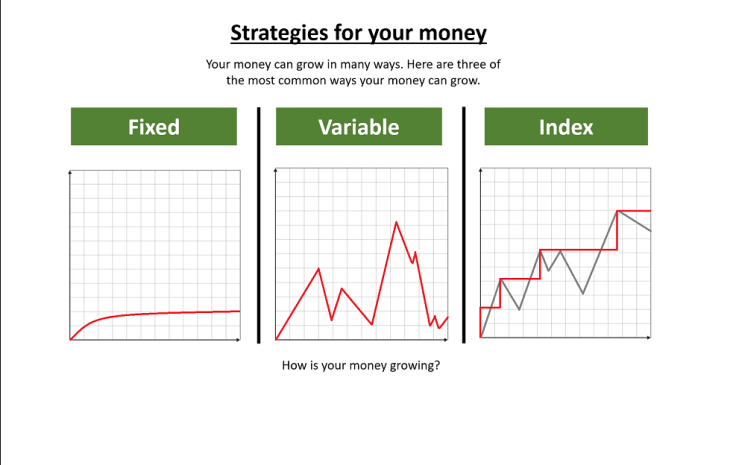 Strategies for your money

Your money can grow in many ways. Here are three of the most common ways your money can grow.

Fixed

Variable

Index

How is your money growing?